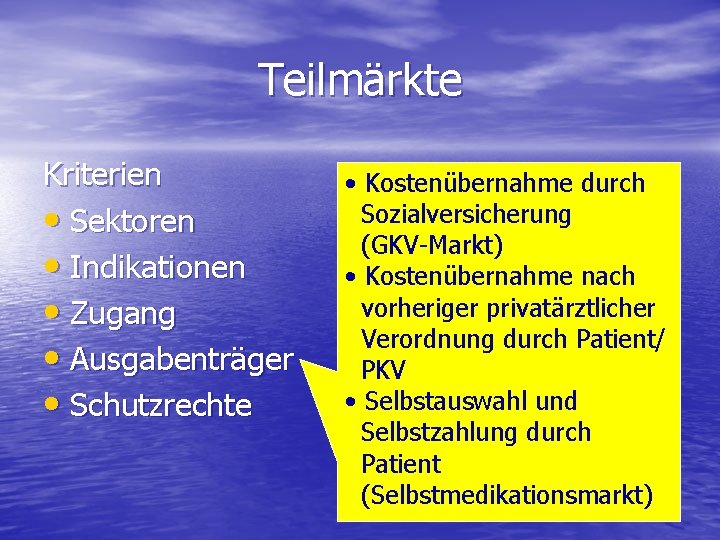 Teilmärkte

Kriterien
• Sektoren
• Indikationen
• Zugang
• Ausgabenträger
• Schutzrechte

• Kostenübernahme durch Sozialversicherung (GKV-Markt)
• Kostenübernahme nach vorheriger privatärztlicher Verordnung durch Patient/ PKV
• Selbstauswahl und Selbstzahlung durch Patient (Selbstmedikationsmarkt)